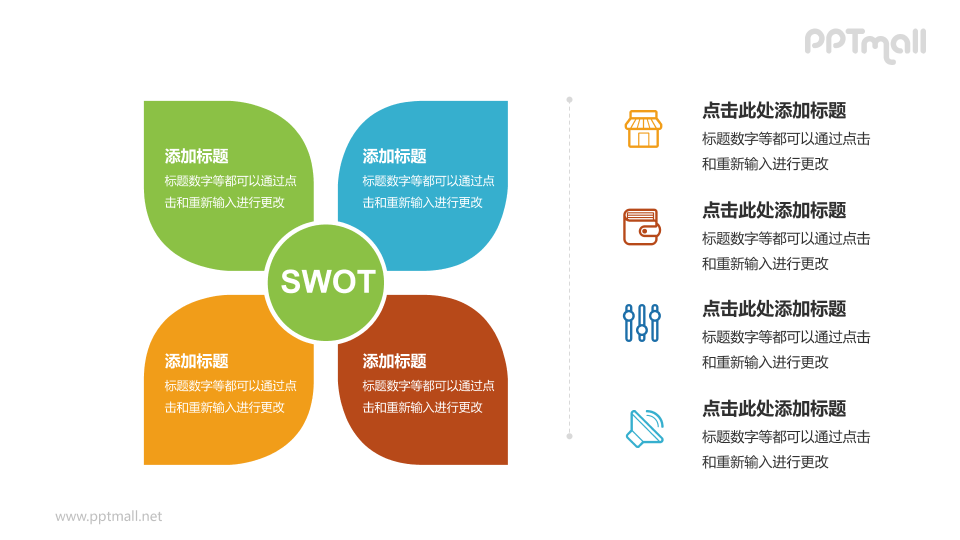 PPTmall

添加标题
标题数字等都可以通过点击和重新输入进行更改

添加标题
标题数字等都可以通过点击和重新输入进行更改

SWOT

添加标题
标题数字等都可以通过点击和重新输入进行更改

添加标题
标题数字等都可以通过点击和重新输入进行更改

点击此处添加标题
标题数字等都可以通过点击和重新输入进行更改

点击此处添加标题
标题数字等都可以通过点击和重新输入进行更改

点击此处添加标题
标题数字等都可以通过点击和重新输入进行更改

点击此处添加标题
标题数字等都可以通过点击和重新输入进行更改

www.pptmall.net